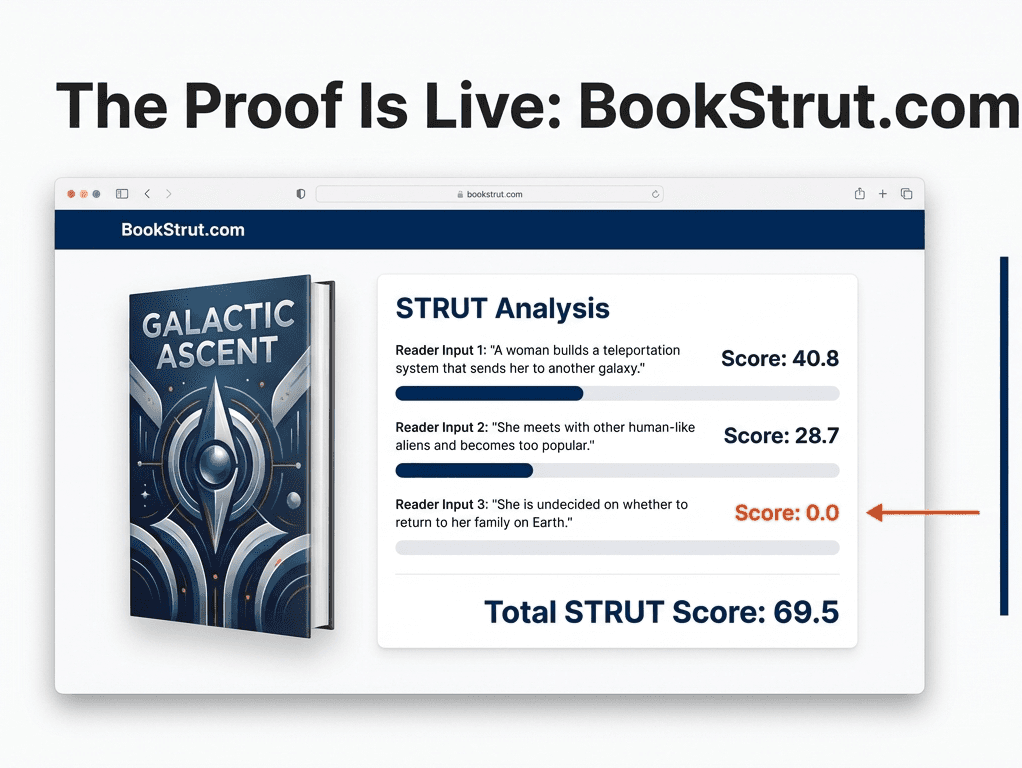 The Proof Is Live: BookStrut.com

bookstrut.com

BookStrut.com

GALACTIC ASCENT

STRUT Analysis

Reader Input 1: "A woman builds a teleportation system that sends her to another galaxy."

Score: 40.8

Reader Input 2: "She meets with other human-like aliens and becomes too popular."

Score: 28.7

Reader Input 3: "She is undecided on whether to return to her family on Earth."

Score: 0.0

Total STRUT Score: 69.5